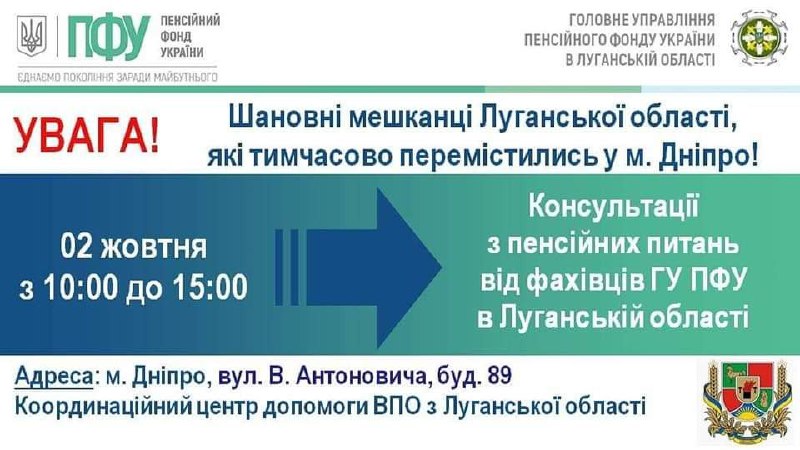 ПФУ ПЕНСІЙНИЙ ФОНД УКРАЇНИ
ЄДНАЄМО ПОКОЛІННЯ ЗАРАДИ МАЙБУТНЬОГО

ГОЛОВНЕ УПРАВЛІННЯ ПЕНСІЙНОГО ФОНДУ УКРАЇНИ В ЛУГАНСЬКІЙ ОБЛАСТІ

УВАГА!

Шановні мешканці Луганської області, які тимчасово перемістились у м. Дніпро!

02 жовтня
з 10:00 до 15:00

Консультації з пенсійних питань від фахівців ГУ ПФУ в Луганській області

Адреса: м. Дніпро, вул. В. Антоновича, буд. 89
Координаційний центр допомоги ВПО з Луганської області